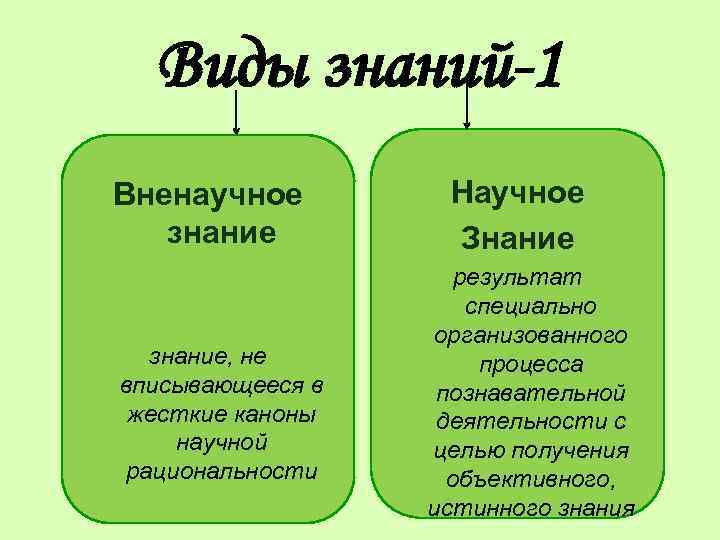 Виды знаний-1

Вненаучное знание

знание, не вписывающееся в жесткие каноны научной рациональности

Научное Знание

результат специально организованного процесса познавательной деятельности с целью получения объективного, истинного знания